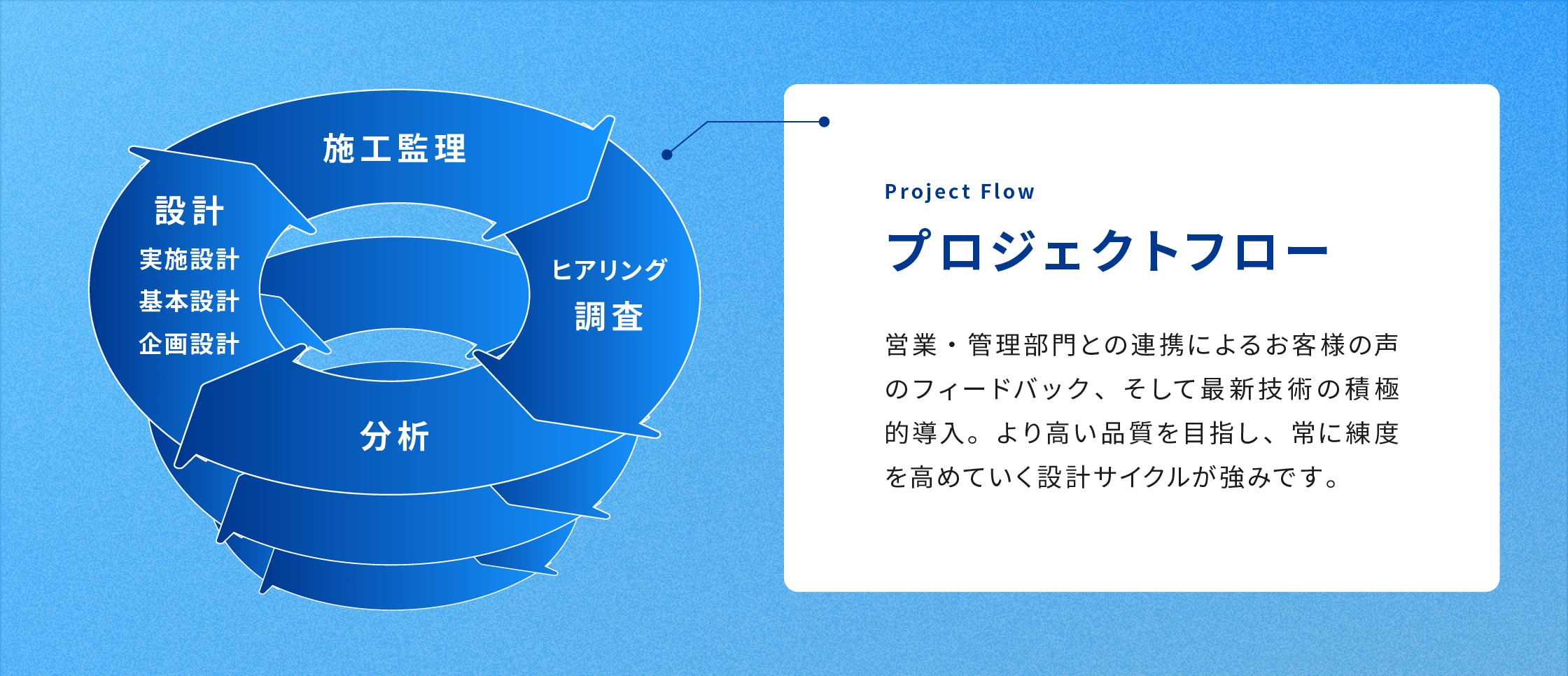 施工監理

設計
実施設計
基本設計
企画設計

ヒアリング
調査

分析

Project Flow

プロジェクトフロー

営業・管理部門との連携によるお客様の声のフィードバック、そして最新技術の積極的導入。より高い品質を目指し、常に練度を高めていく設計サイクルが強みです。